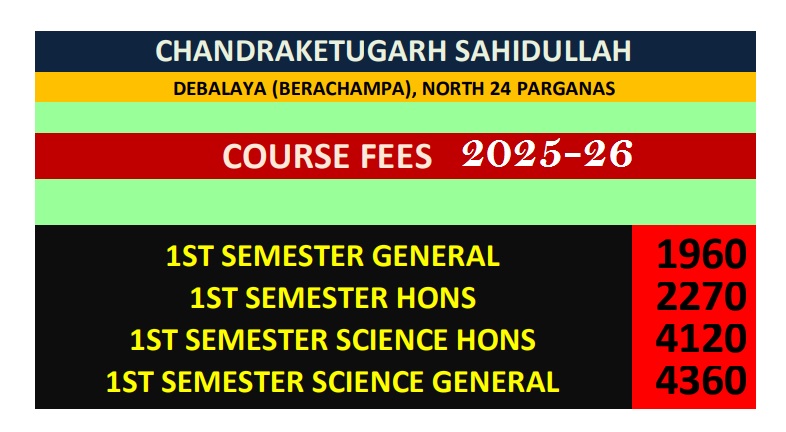 CHANDRAKETUGARH SAHIDULLAH

DEBALAYA (BERACHAMPA), NORTH 24 PARGANAS

COURSE FEES 2025-26

| | |
|---|---|
| 1ST SEMESTER GENERAL | 1960 |
| 1ST SEMESTER HONS | 2270 |
| 1ST SEMESTER SCIENCE HONS | 4120 |
| 1ST SEMESTER SCIENCE GENERAL | 4360 |